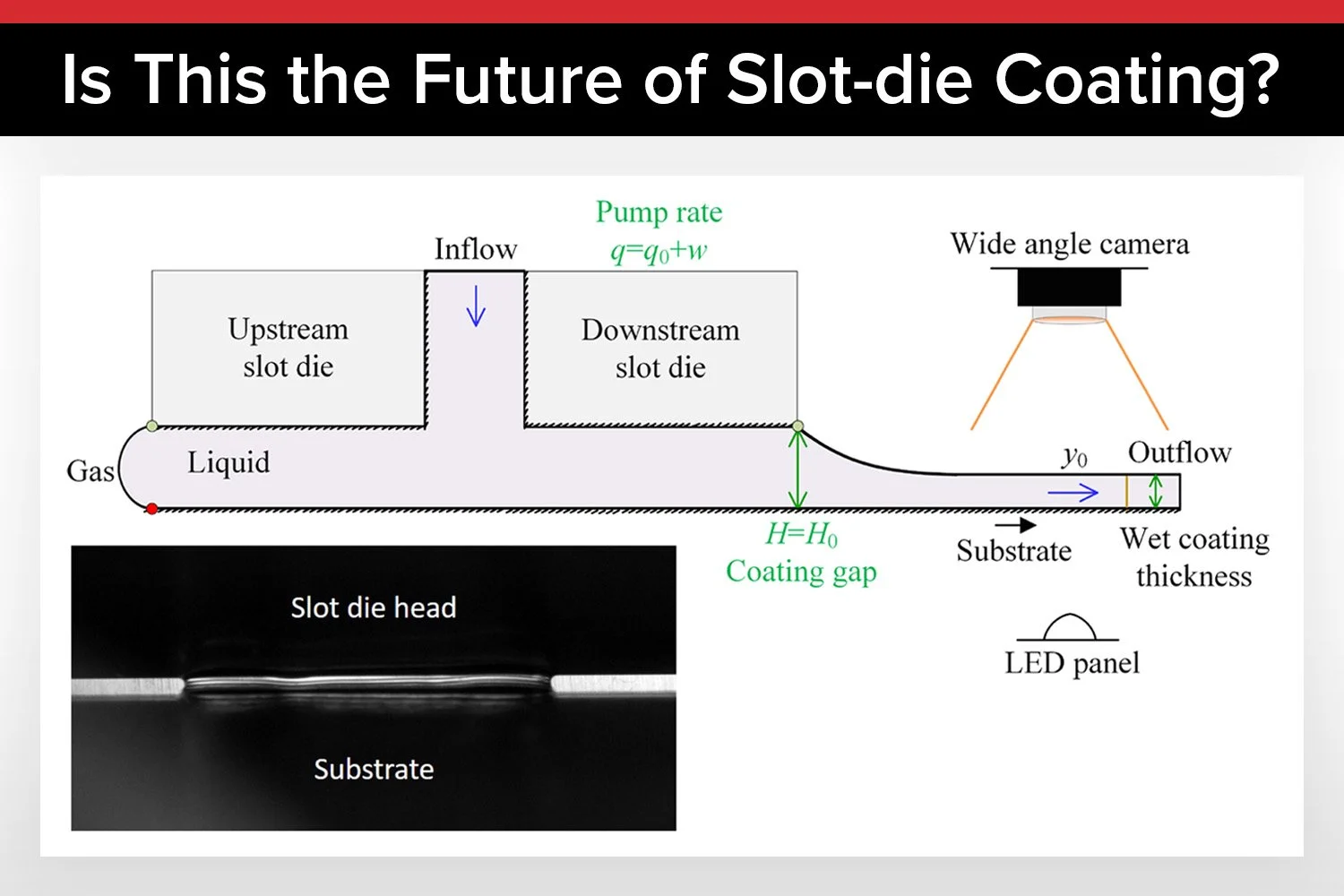 Is This the Future of Slot-die Coating?

Pump rate
$q=q_0+w$

Inflow

Wide angle camera

Upstream slot die

Downstream slot die

Gas

Liquid

$y_0$

Outflow

$H=H_0$
Coating gap

Substrate

Wet coating thickness

LED panel

Slot die head

Substrate